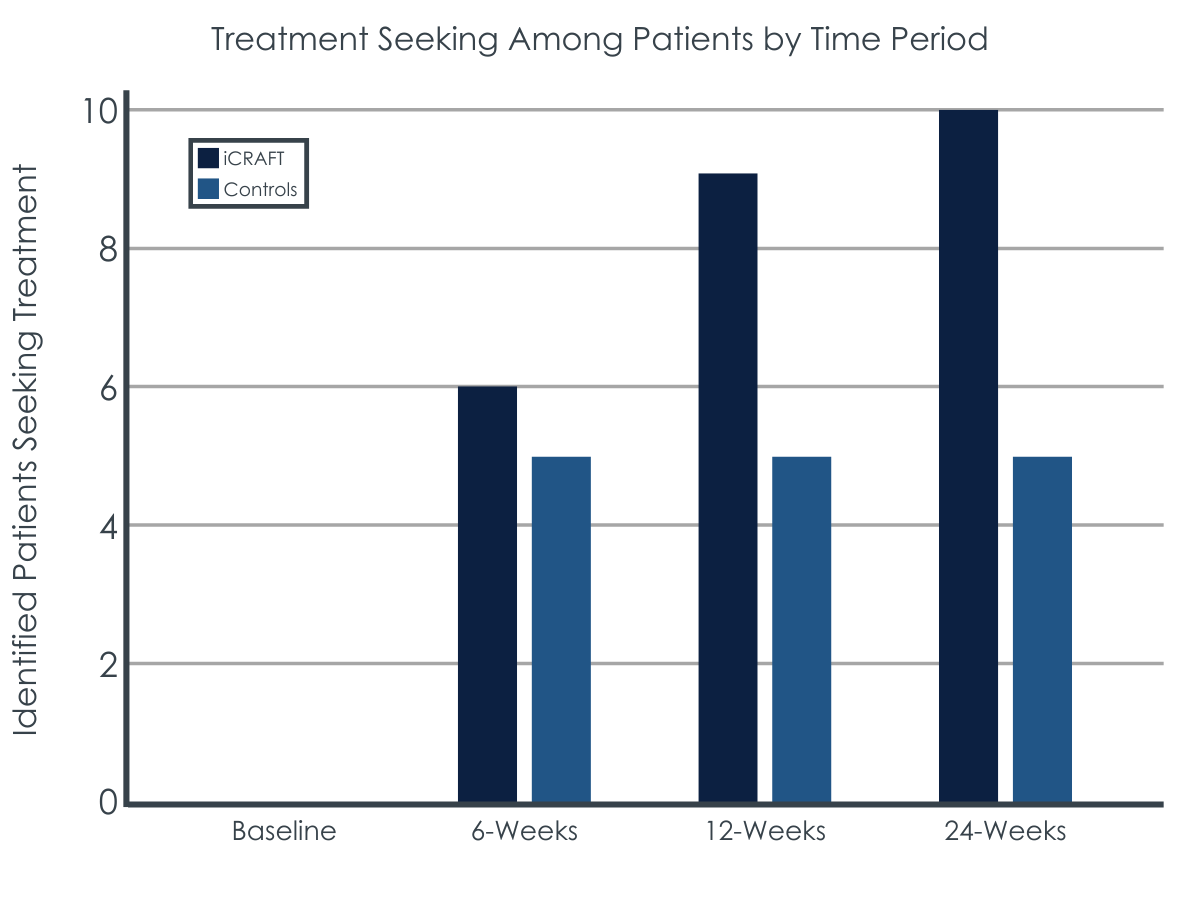 Treatment Seeking Among Patients by Time Period

iCRAFT
Controls

Identified Patients Seeking Treatment

10
8
6
4
2
0

Baseline
6-Weeks
12-Weeks
24-Weeks